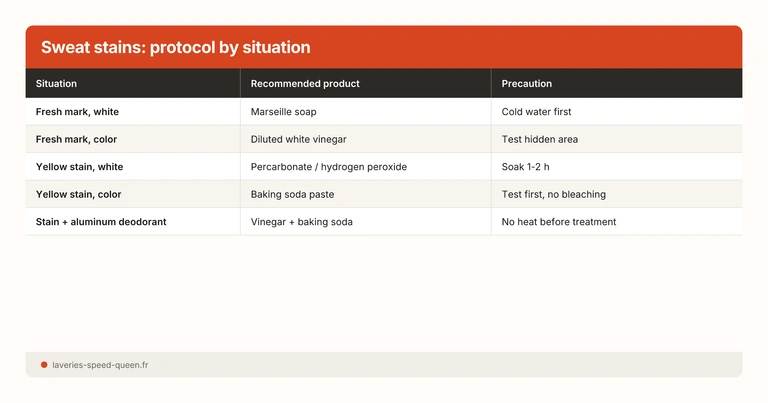 Sweat stains: protocol by situation

| Situation | Recommended product | Precaution |
|---|---|---|
| Fresh mark, white | Marseille soap | Cold water first |
| Fresh mark, color | Diluted white vinegar | Test hidden area |
| Yellow stain, white | Percarbonate / hydrogen peroxide | Soak 1-2 h |
| Yellow stain, color | Baking soda paste | Test first, no bleaching |
| Stain + aluminum deodorant | Vinegar + baking soda | No heat before treatment |

laveries-speed-queen.fr